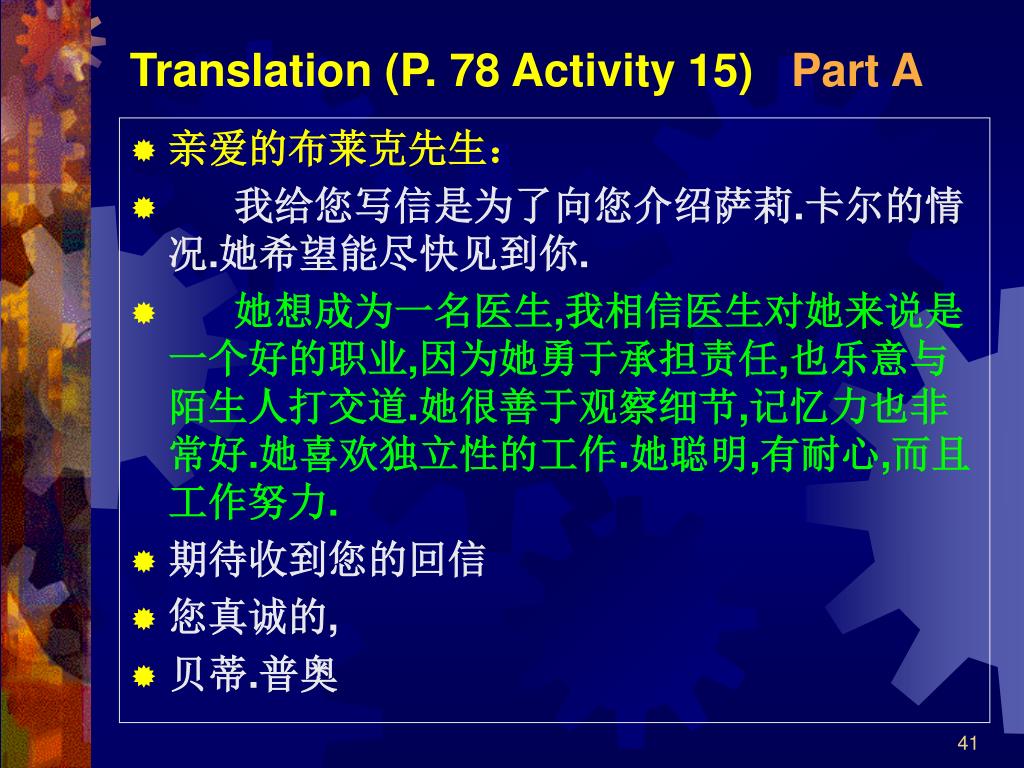 Translation (P. 78 Activity 15) Part A

亲爱的布莱克先生：

我给您写信是为了向您介绍萨莉.卡尔的情况.她希望能尽快见到你.

她想成为一名医生,我相信医生对她来说是一个好的职业,因为她勇于承担责任,也乐意与陌生人打交道.她很善于观察细节,记忆力也非常好.她喜欢独立性的工作.她聪明,有耐心,而且工作努力.

期待收到您的回信

您真诚的,

贝蒂.普奥

41